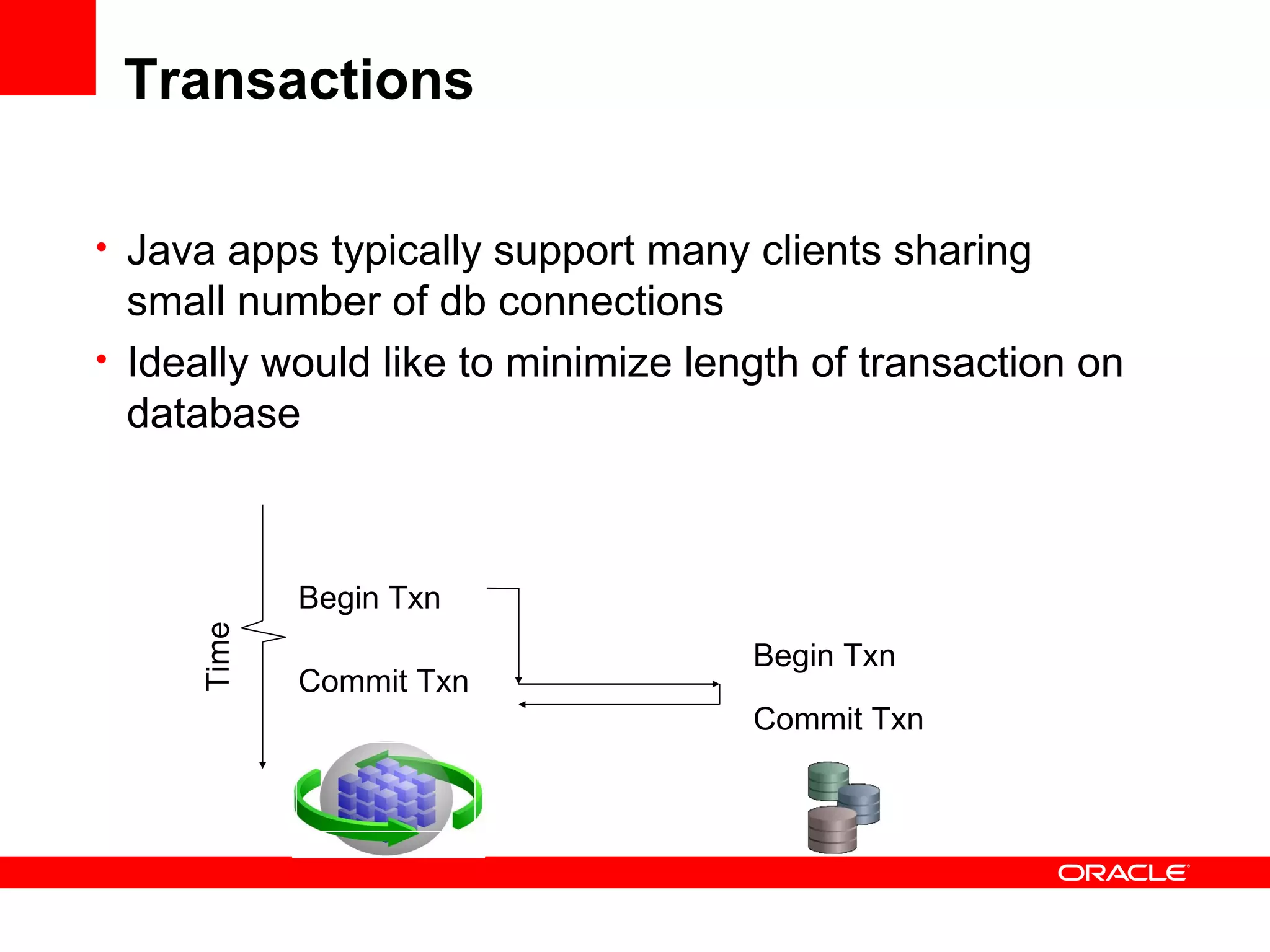 Transactions

• Java apps typically support many clients sharing small number of db connections
• Ideally would like to minimize length of transaction on database

Time

Begin Txn

Commit Txn

Begin Txn

Commit Txn

ORACLE